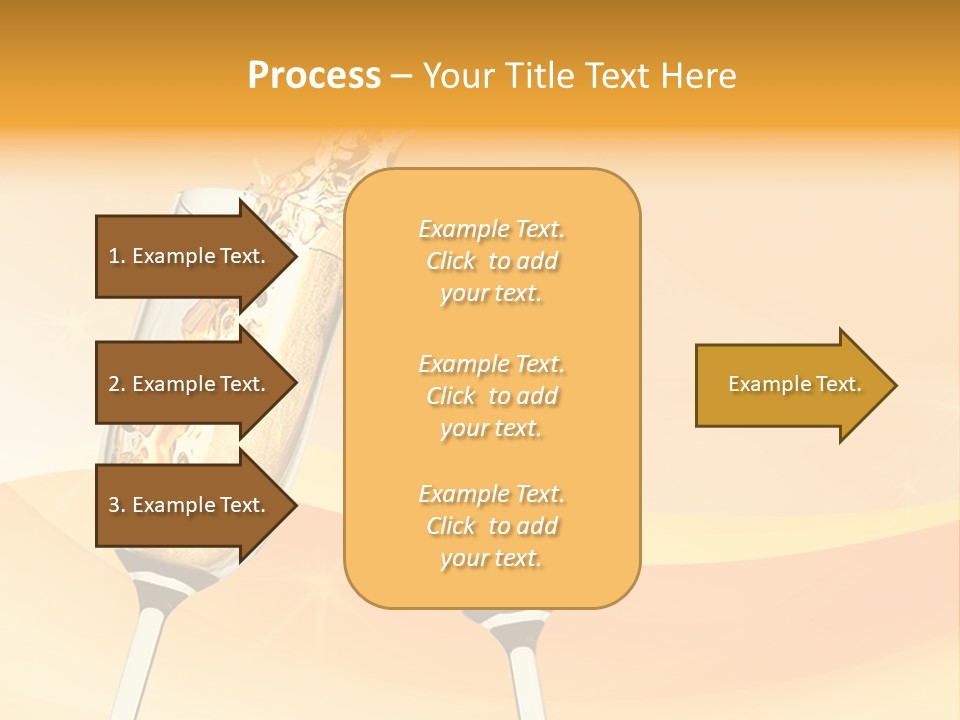 Process – Your Title Text Here

1. Example Text.

2. Example Text.

3. Example Text.

Example Text. Click to add your text.

Example Text. Click to add your text.

Example Text. Click to add your text.

Example Text.